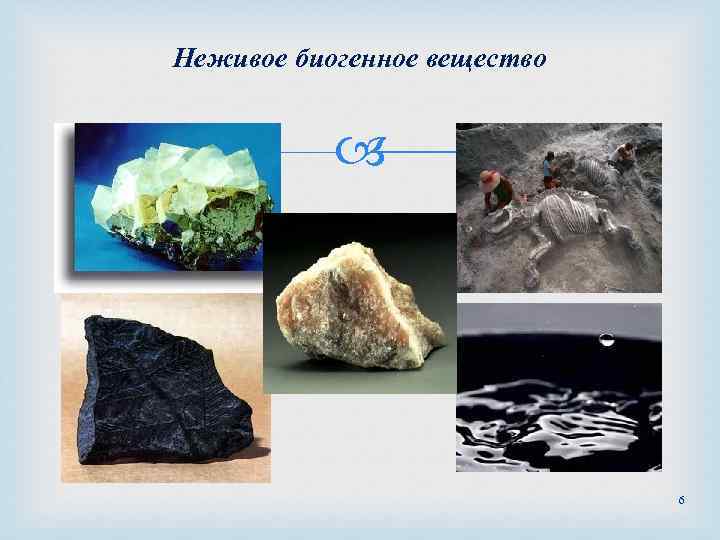 Неживое биогенное вещество

6